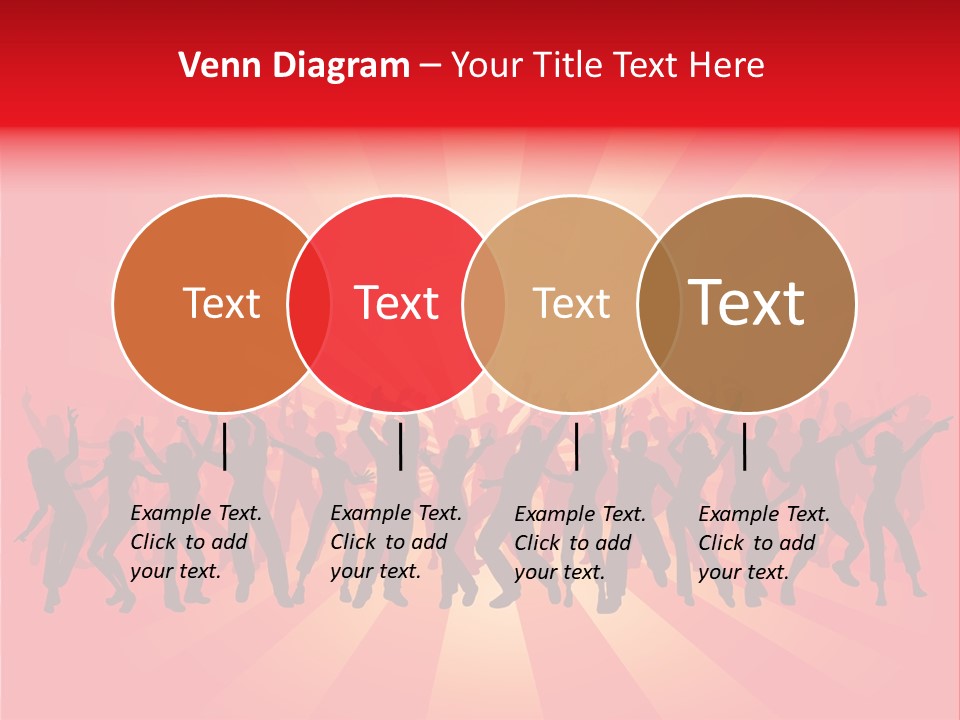 Venn Diagram – Your Title Text Here

Text

Text

Text

Text

Example Text. Click to add your text.

Example Text. Click to add your text.

Example Text. Click to add your text.

Example Text. Click to add your text.